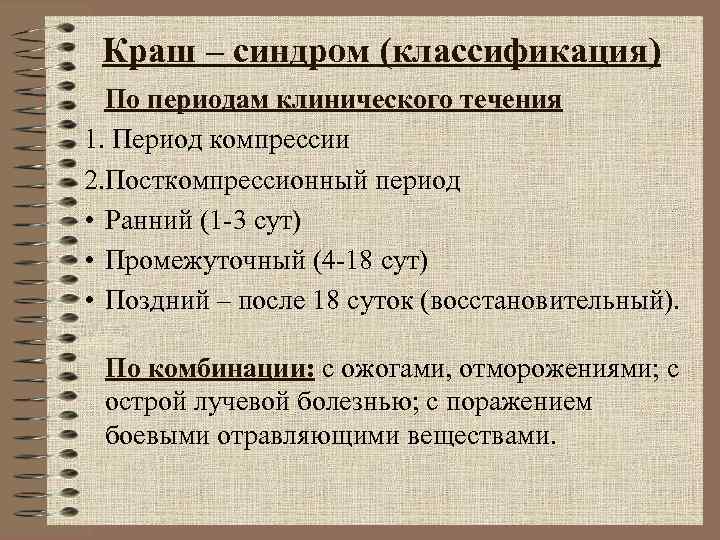 Краш – синдром (классификация)

По периодам клинического течения

1. Период компрессии

2.Посткомпрессионный период

• Ранний (1-3 сут)

• Промежуточный (4-18 сут)

• Поздний – после 18 суток (восстановительный).

По комбинации: с ожогами, отморожениями; с острой лучевой болезнью; с поражением боевыми отравляющими веществами.